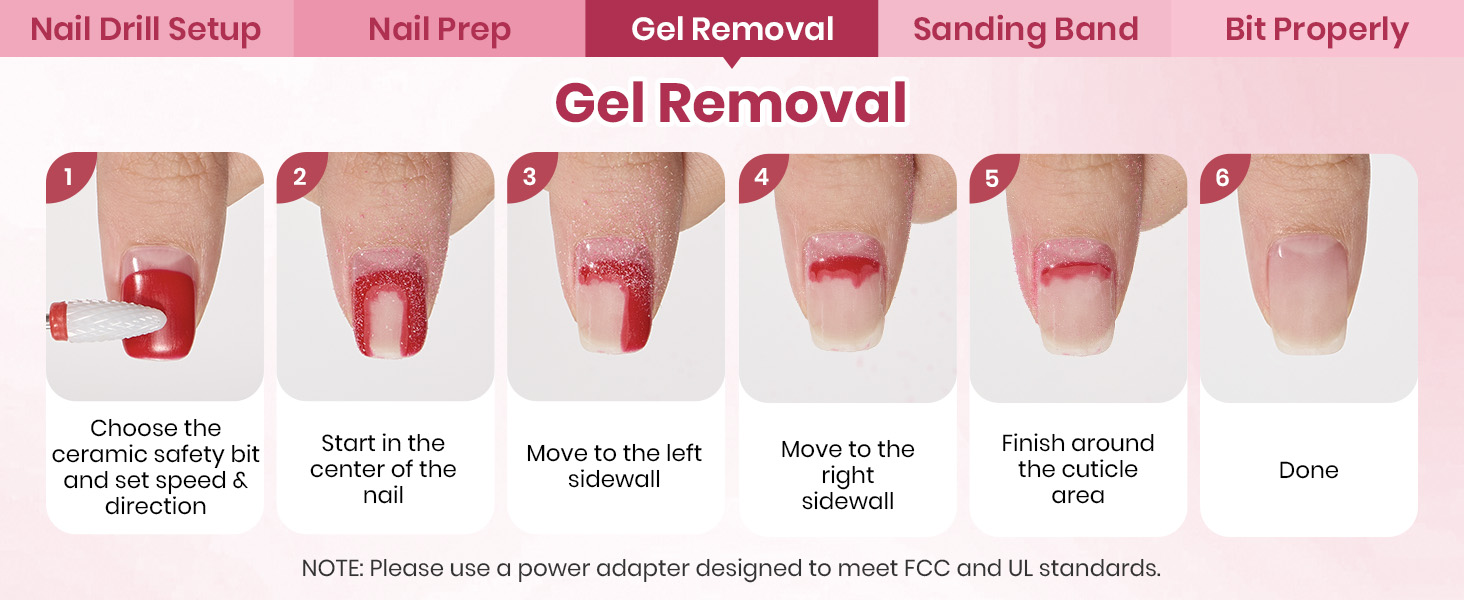 Nail Drill Setup Nail Prep Gel Removal Sanding Band Bit Properly

Gel Removal

1
Choose the ceramic safety bit and set speed & direction

2
Start in the center of the nail

3
Move to the left sidewall

4
Move to the right sidewall

5
Finish around the cuticle area

6
Done

NOTE: Please use a power adapter designed to meet FCC and UL standards.